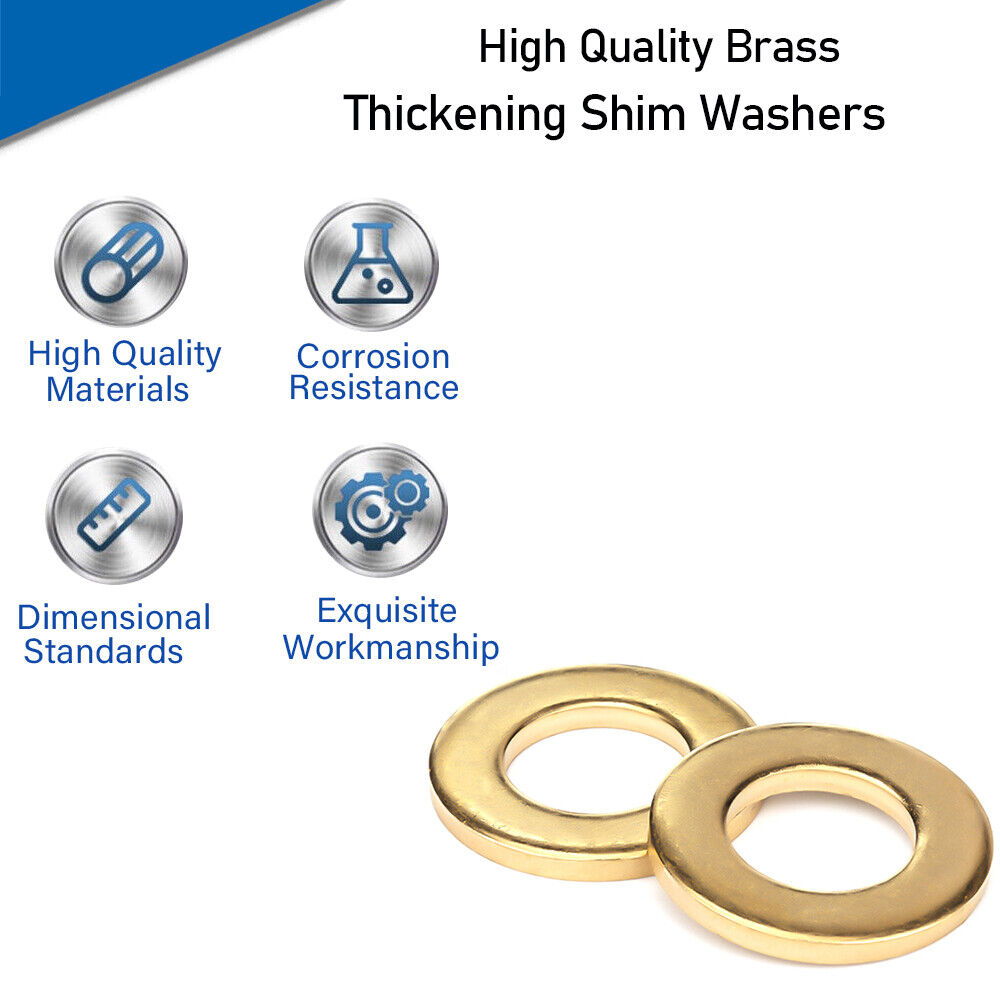 High Quality Brass
Thickening Shim Washers

High Quality Materials

Corrosion Resistance

Dimensional Standards

Exquisite Workmanship